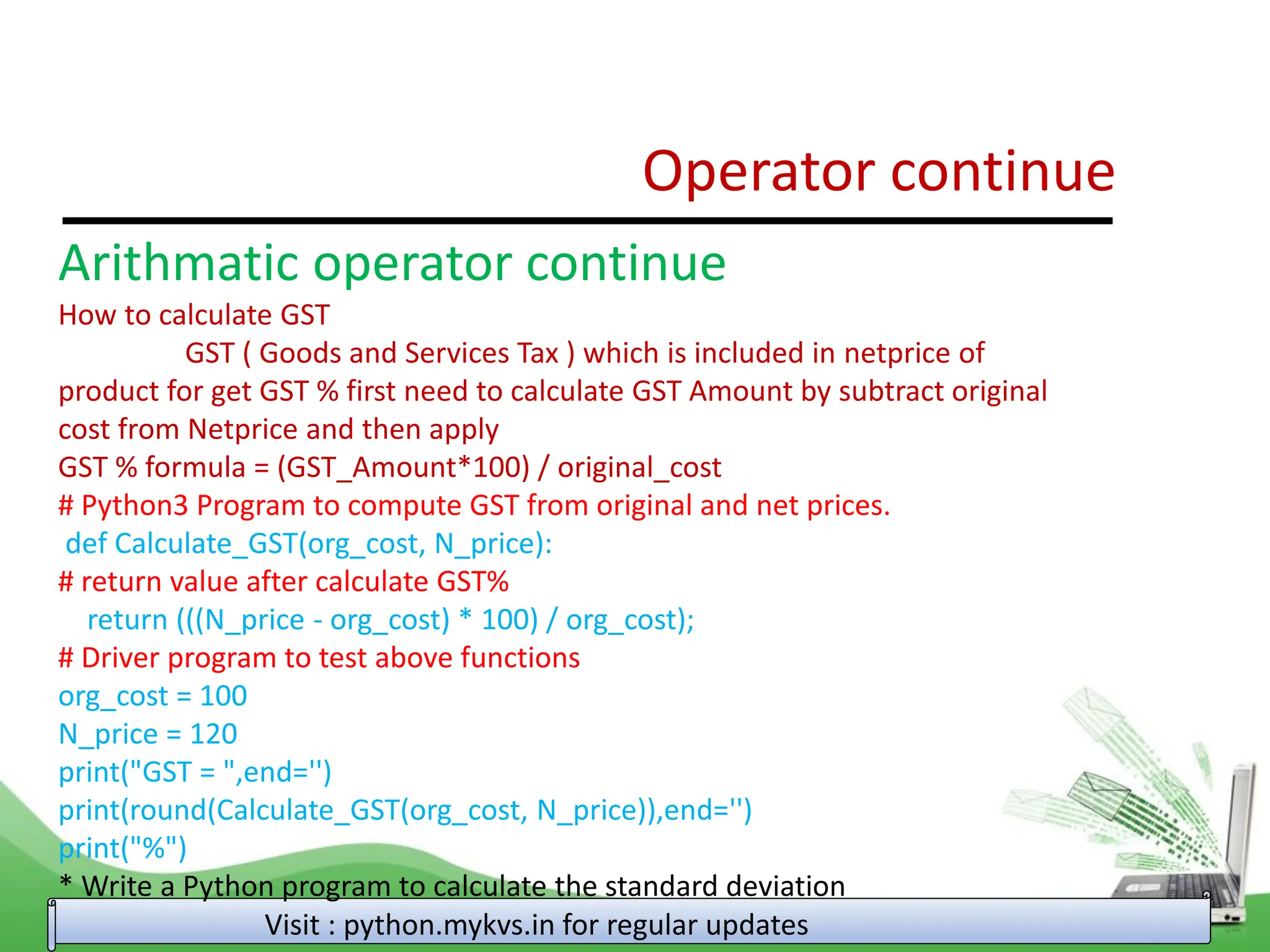 Operator continue

Arithmatic operator continue

How to calculate GST

GST ( Goods and Services Tax ) which is included in netprice of product for get GST % first need to calculate GST Amount by subtract original cost from Netprice and then apply

GST % formula = (GST_Amount*100) / original_cost

# Python3 Program to compute GST from original and net prices.
def Calculate_GST(org_cost, N_price):
# return value after calculate GST%
return (((N_price - org_cost) * 100) / org_cost);
# Driver program to test above functions
org_cost = 100
N_price = 120
print("GST = ",end='')
print(round(Calculate_GST(org_cost, N_price)),end='')
print("%")

* Write a Python program to calculate the standard deviation

Visit : python.mykvs.in for regular updates